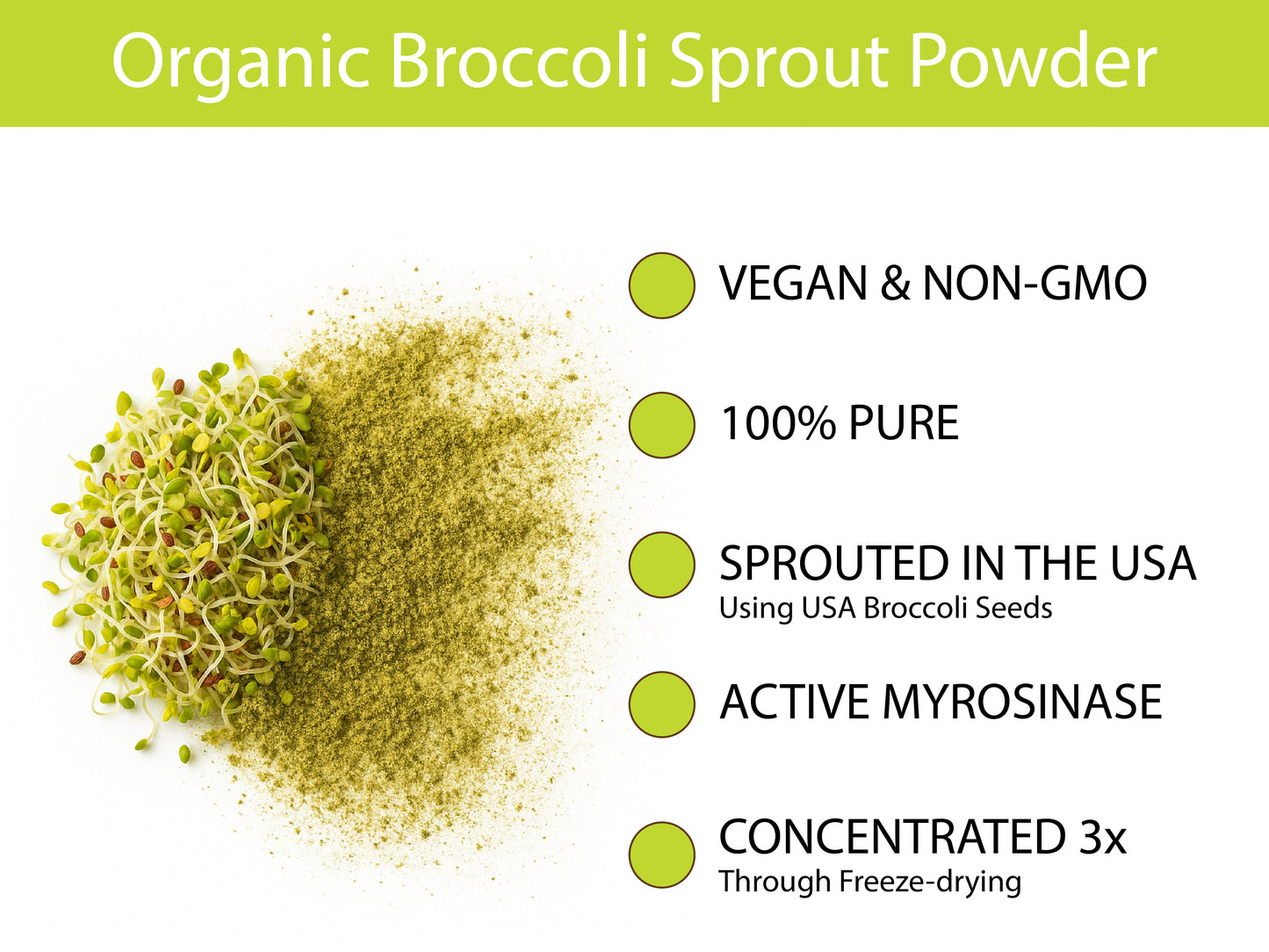 Organic Broccoli Sprout Powder

VEGAN & NON-GMO

100% PURE

SPROUTED IN THE USA
Using USA Broccoli Seeds

ACTIVE MYROSINASE

CONCENTRATED 3x
Through Freeze-drying